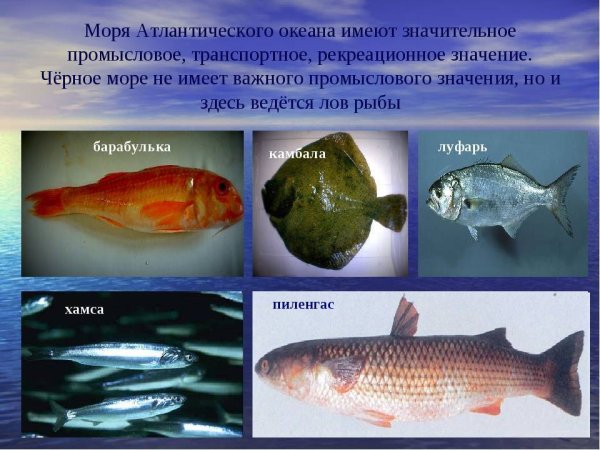 Моря Атлантического океана имеют значительное промысловое, транспортное, рекреационное значение. Чёрное море не имеет важного промыслового значения, но и здесь ведётся лов рыбы

барабулька

камбала

луфарь

хамса

пиленгас